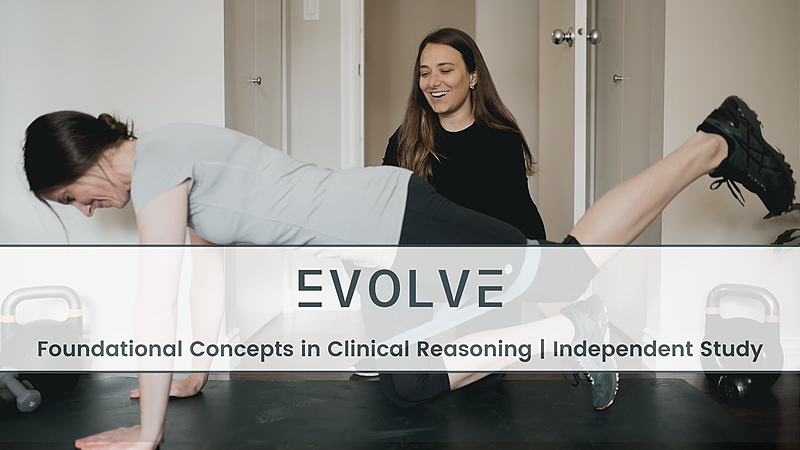 EVOLVE

Foundational Concepts in Clinical Reasoning | Independent Study